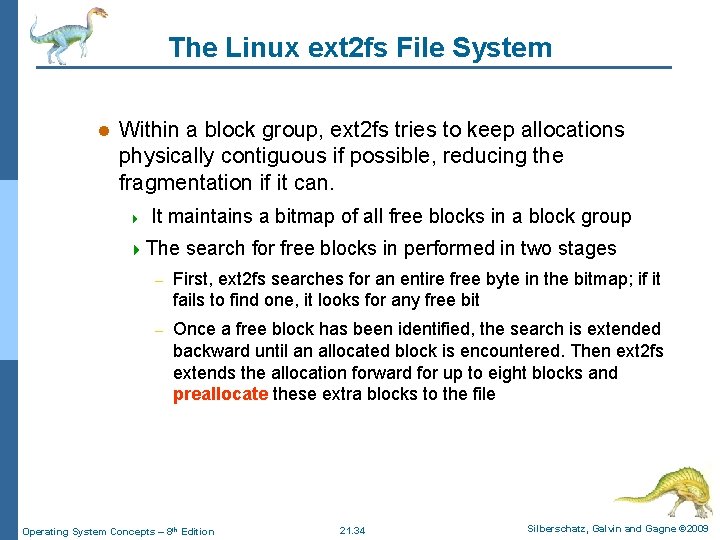 The Linux ext2fs File System

Within a block group, ext2fs tries to keep allocations physically contiguous if possible, reducing the fragmentation if it can.

It maintains a bitmap of all free blocks in a block group

The search for free blocks in performed in two stages

– First, ext2fs searches for an entire free byte in the bitmap; if it fails to find one, it looks for any free bit

– Once a free block has been identified, the search is extended backward until an allocated block is encountered. Then ext2fs extends the allocation forward for up to eight blocks and preallocate these extra blocks to the file

Operating System Concepts – 8th Edition 21.34 Silberschatz, Galvin and Gagne ©2009